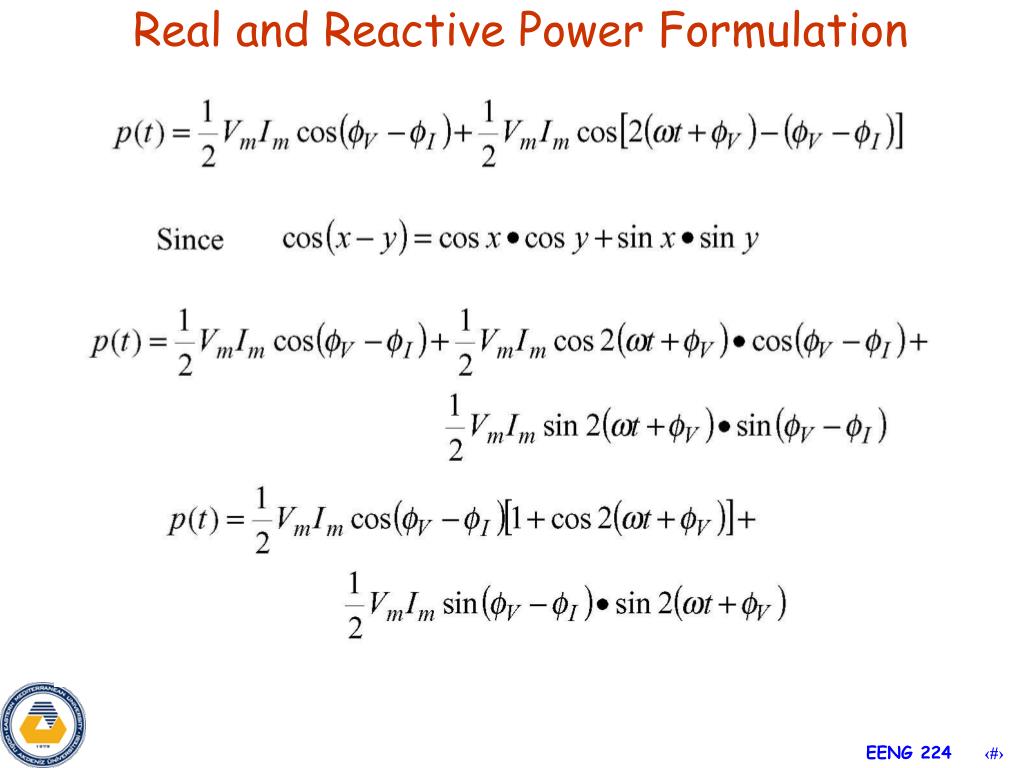 Real and Reactive Power Formulation

$p(t) = \frac{1}{2}V_m I_m \cos(\phi_V - \phi_I) + \frac{1}{2}V_m I_m \cos[2(\omega t + \phi_V) - (\phi_V - \phi_I)]$

Since $\cos(x - y) = \cos x \bullet \cos y + \sin x \bullet \sin y$

$p(t) = \frac{1}{2}V_m I_m \cos(\phi_V - \phi_I) + \frac{1}{2}V_m I_m \cos 2(\omega t + \phi_V) \bullet \cos(\phi_V - \phi_I) +$
$\frac{1}{2}V_m I_m \sin 2(\omega t + \phi_V) \bullet \sin(\phi_V - \phi_I)$

$p(t) = \frac{1}{2}V_m I_m \cos(\phi_V - \phi_I)[1 + \cos 2(\omega t + \phi_V)] +$
$\frac{1}{2}V_m I_m \sin(\phi_V - \phi_I) \bullet \sin 2(\omega t + \phi_V)$

EASTERN MEDITERRANEAN UNIVERSITY DOĞU AKDENİZ ÜNİVERSİTESİ 1979

EENG 224 ‹#›